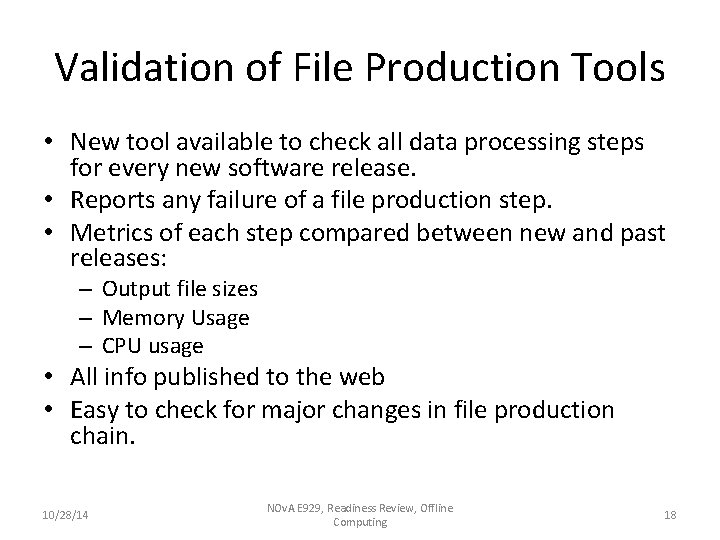 Validation of File Production Tools

• New tool available to check all data processing steps for every new software release.
• Reports any failure of a file production step.
• Metrics of each step compared between new and past releases:
– Output file sizes
– Memory Usage
– CPU usage
• All info published to the web
• Easy to check for major changes in file production chain.

10/28/14

NOvA E929, Readiness Review, Offline Computing

18